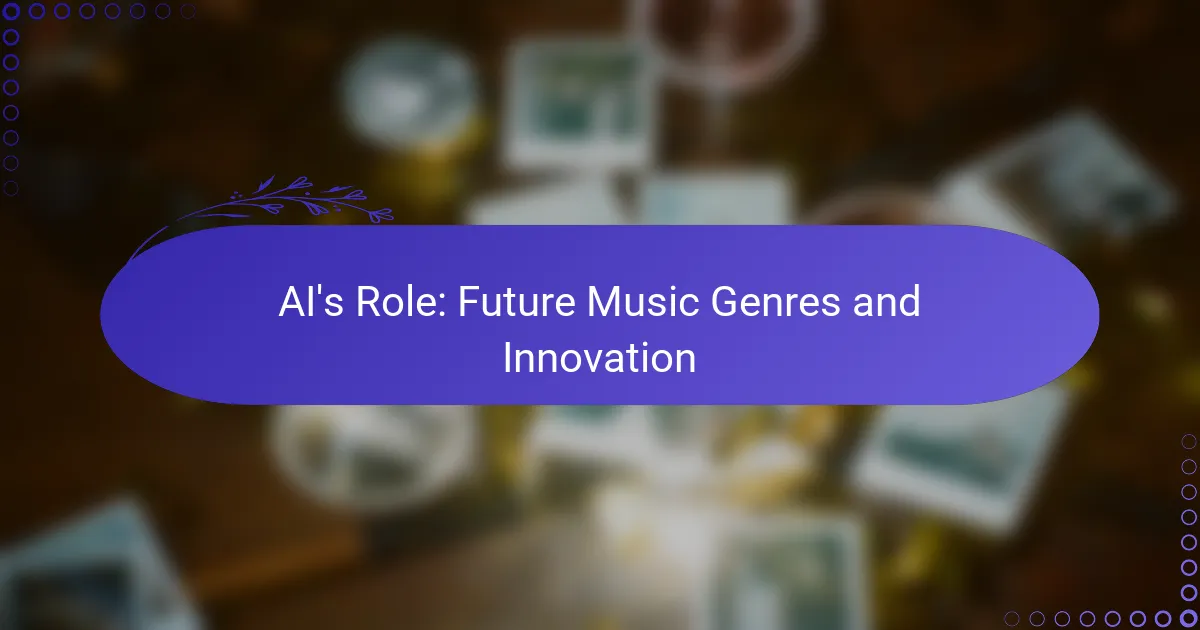 AI's Role: Future Music Genres and Innovation